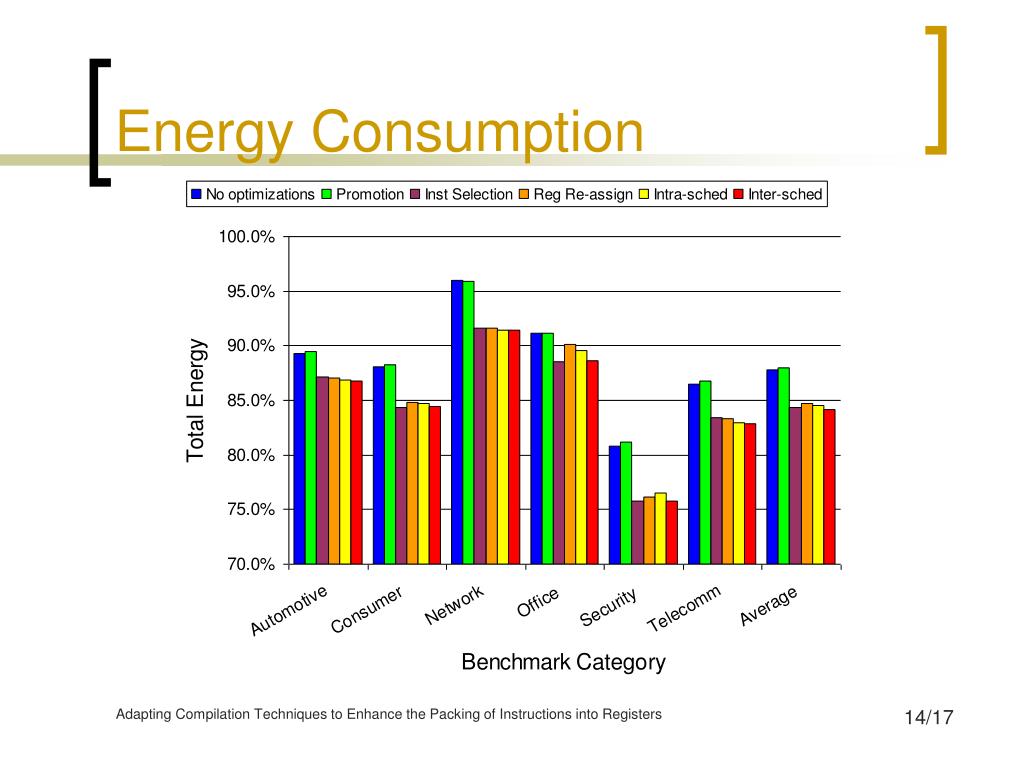 Energy Consumption

No optimizations Promotion Inst Selection Reg Re-assign Intra-sched Inter-sched

100.0%
95.0%
90.0%
85.0%
80.0%
75.0%
70.0%

Total Energy

Automotive Consumer Network Office Security Telecomm Average

Benchmark Category

Adapting Compilation Techniques to Enhance the Packing of Instructions into Registers

14/17